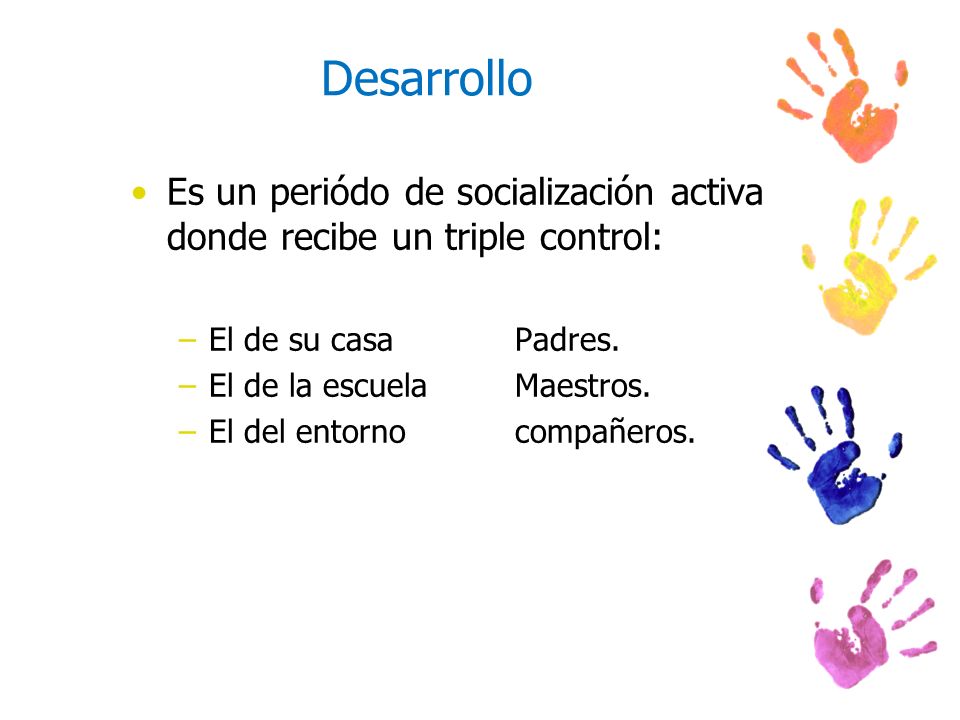 Desarrollo

• Es un periódo de socialización activa donde recibe un triple control:

– El de su casa Padres.
– El de la escuela Maestros.
– El del entorno compañeros.